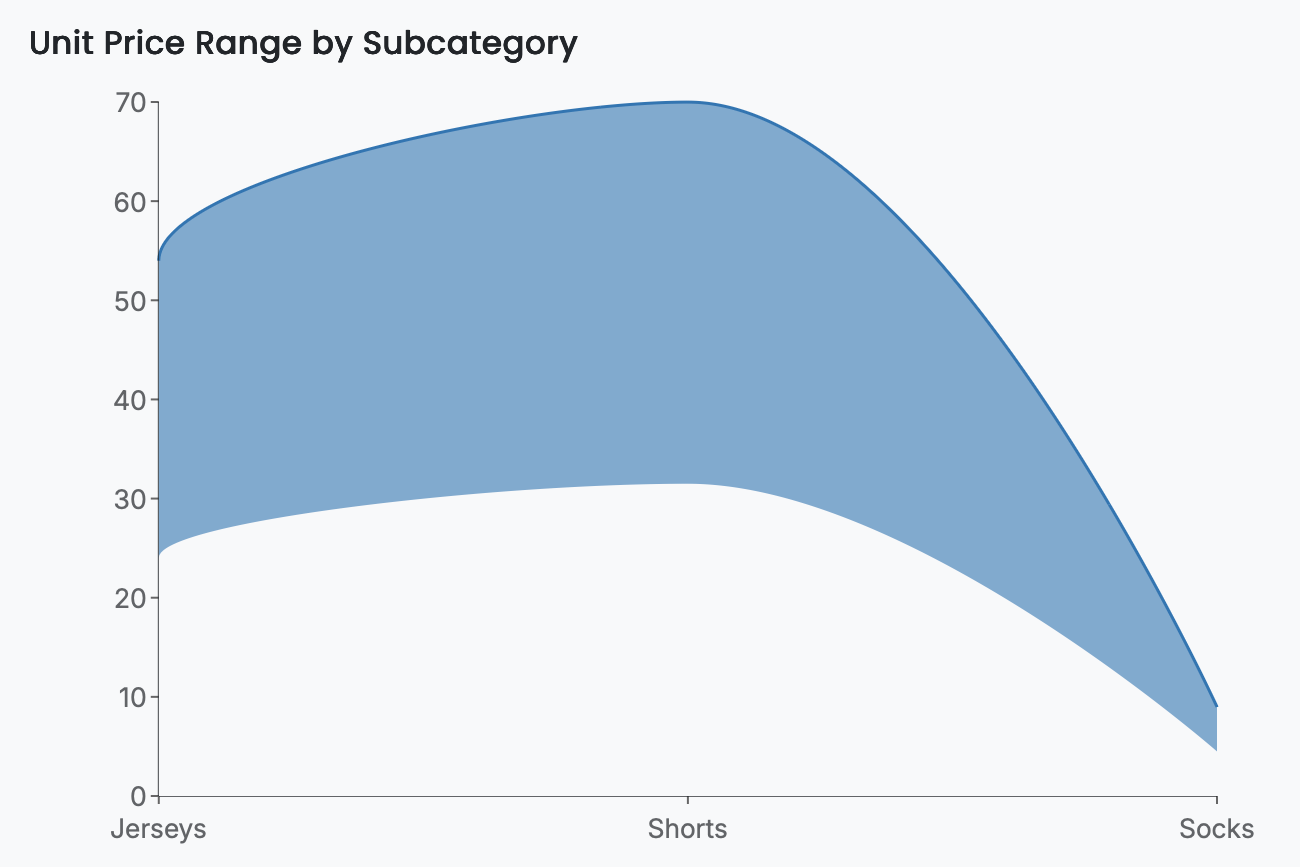 Unit Price Range by Subcategory

70
60
50
40
30
20
10
0

Jerseys
Shorts
Socks